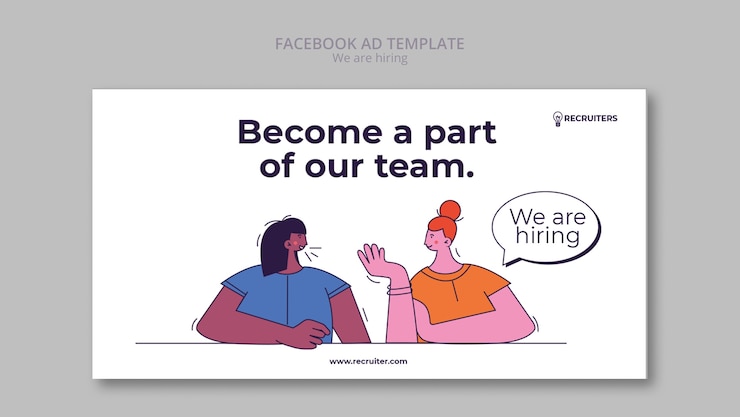 FACEBOOK AD TEMPLATE
We are hiring

RECRUITERS

Become a part of our team.

We are hiring

www.recruiter.com